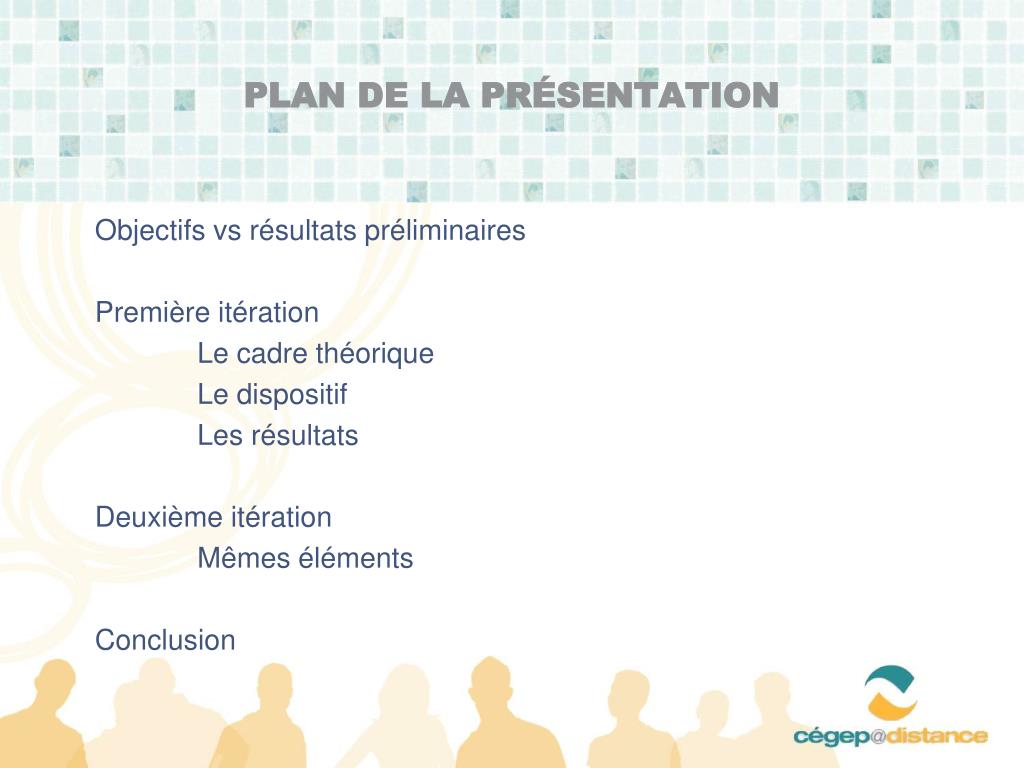 PLAN DE LA PRÉSENTATION

Objectifs vs résultats préliminaires

Première itération
Le cadre théorique
Le dispositif
Les résultats

Deuxième itération
Mêmes éléments

Conclusion

cégep@distance